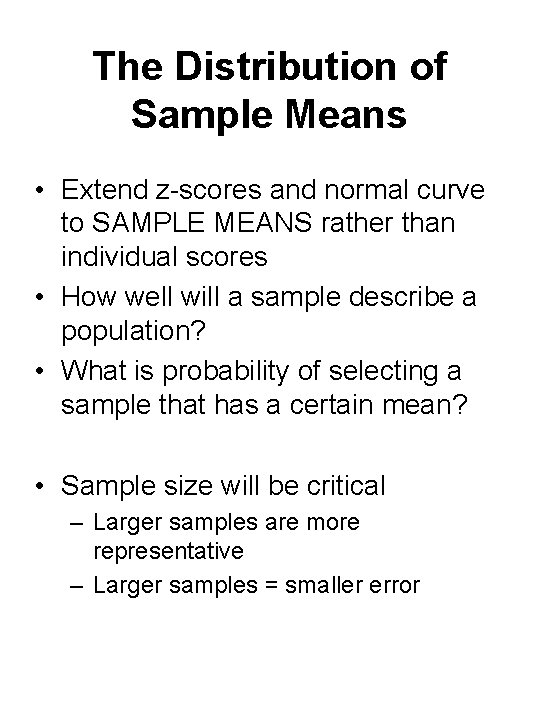 The Distribution of Sample Means

• Extend z-scores and normal curve to SAMPLE MEANS rather than individual scores
• How well will a sample describe a population?
• What is probability of selecting a sample that has a certain mean?

• Sample size will be critical
– Larger samples are more representative
– Larger samples = smaller error